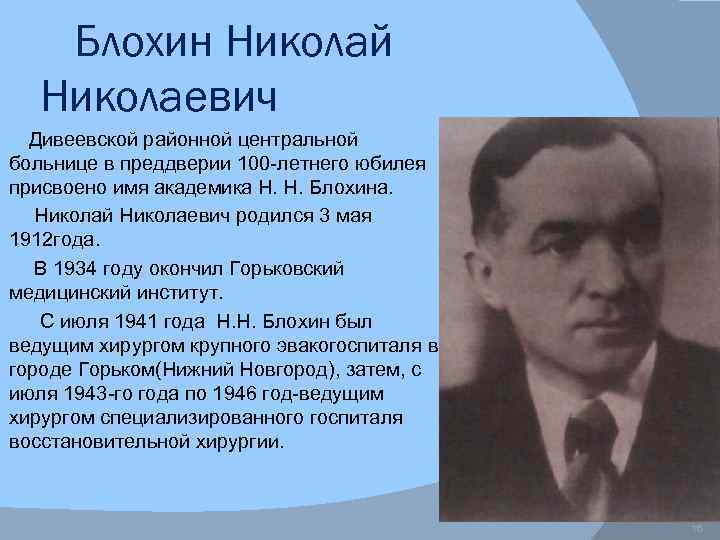 Блохин Николай Николаевич

Дивеевской районной центральной больнице в преддверии 100-летнего юбилея присвоено имя академика Н. Н. Блохина.

Николай Николаевич родился 3 мая 1912года.

В 1934 году окончил Горьковский медицинский институт.

С июля 1941 года Н.Н. Блохин был ведущим хирургом крупного эвакогоспиталя в городе Горьком(Нижний Новгород), затем, с июля 1943-го года по 1946 год-ведущим хирургом специализированного госпиталя восстановительной хирургии.

16